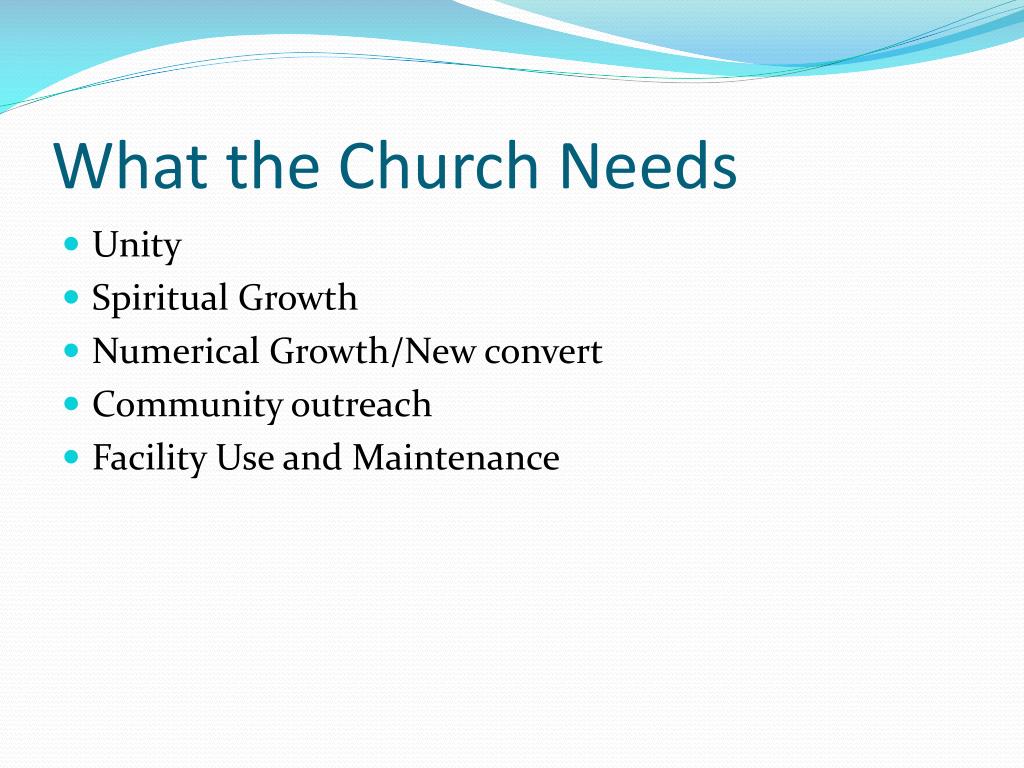 What the Church Needs

- Unity
- Spiritual Growth
- Numerical Growth/New convert
- Community outreach
- Facility Use and Maintenance